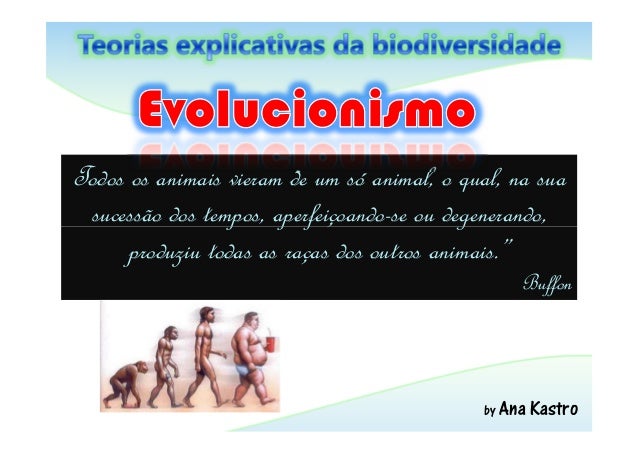 Teorias explicativas da biodiversidade

Evolucionismo

Todos os animais vieram de um só animal, o qual, na sua sucessão dos tempos, aperfeiçoando-se ou degenerando, produziu todas as raças dos outros animais."

Buffon

by Ana Kastro